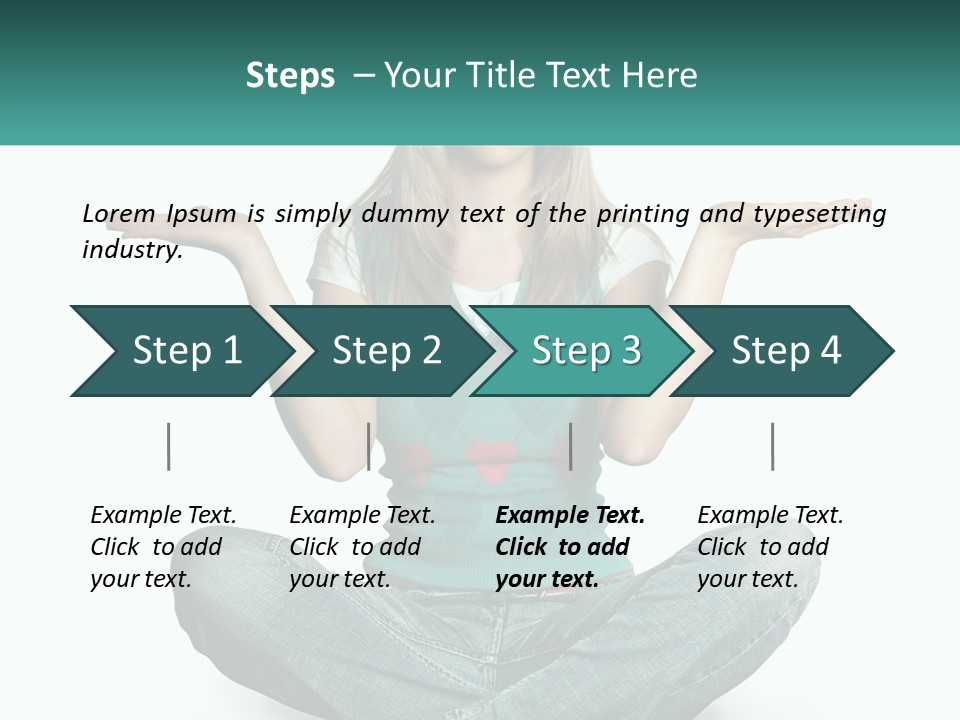 Steps – Your Title Text Here

Lorem Ipsum is simply dummy text of the printing and typesetting industry.

Step 1

Step 2

Step 3

Step 4

Example Text. Click to add your text.

Example Text. Click to add your text.

Example Text. Click to add your text.

Example Text. Click to add your text.